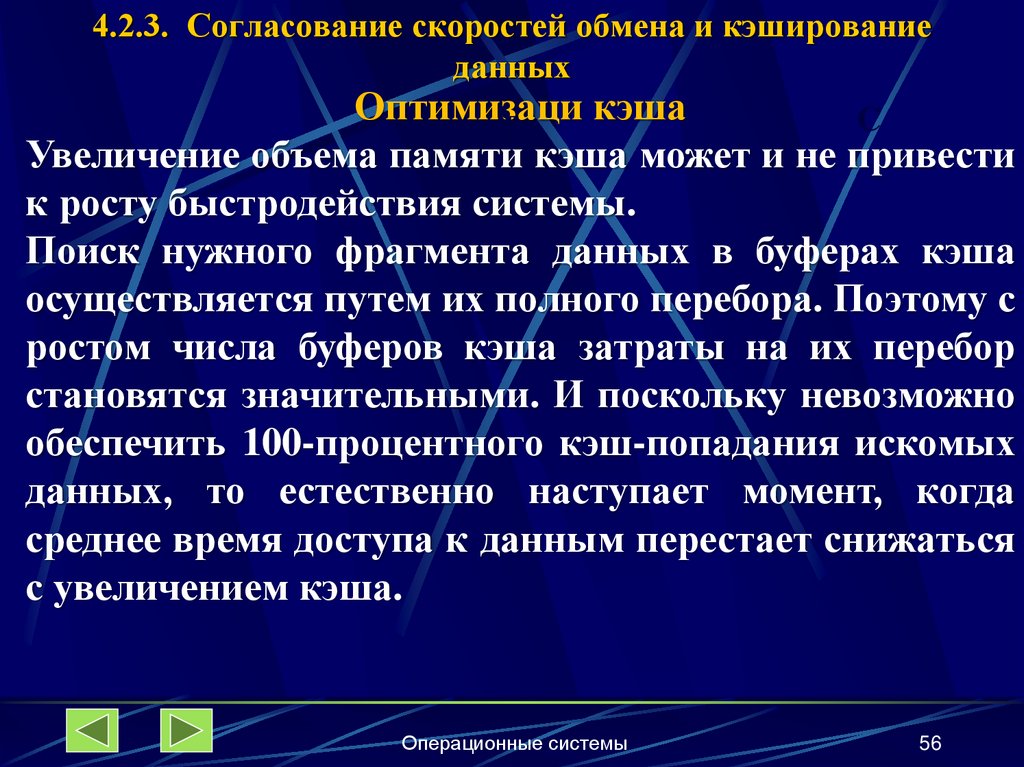 4.2.3. Согласование скоростей обмена и кэширование данных

Оптимизаци кэша

Увеличение объема памяти кэша может и не привести к росту быстродействия системы.

Поиск нужного фрагмента данных в буферах кэша осуществляется путем их полного перебора. Поэтому с ростом числа буферов кэша затраты на их перебор становятся значительными. И поскольку невозможно обеспечить 100-процентного кэш-попадания искомых данных, то естественно наступает момент, когда среднее время доступа к данным перестает снижаться с увеличением кэша.

Операционные системы

56